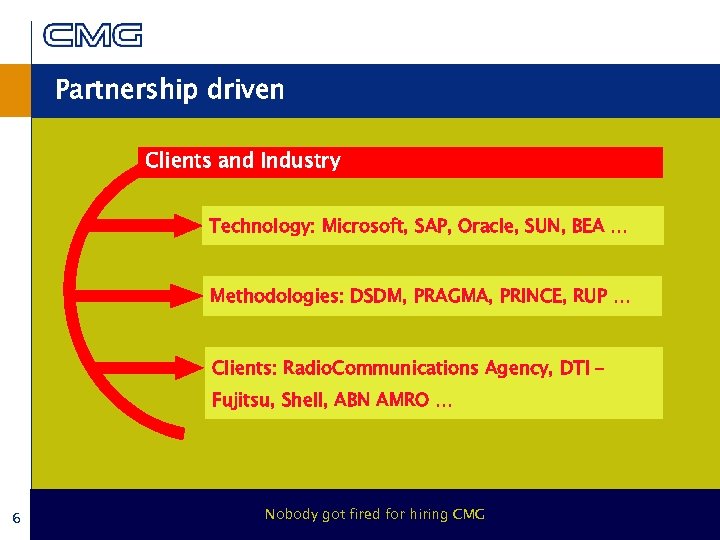 CMG

Partnership driven

Clients and Industry

Technology: Microsoft, SAP, Oracle, SUN, BEA …

Methodologies: DSDM, PRAGMA, PRINCE, RUP …

Clients: RadioCommunications Agency, DTI – Fujitsu, Shell, ABN AMRO …

6

Nobody got fired for hiring CMG